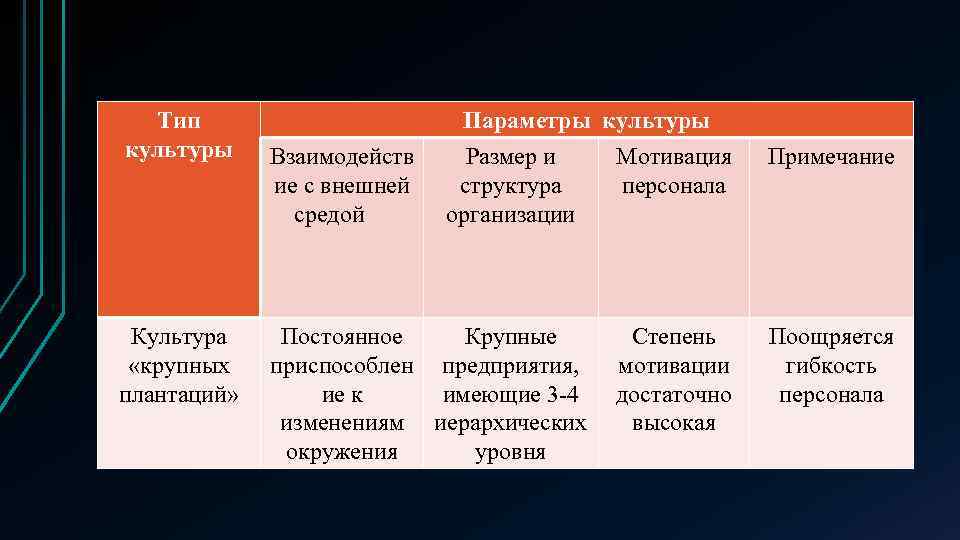 | Тип культуры | Параметры культуры | | | |
|---|---|---|---|---|
| | Взаимодействие с внешней средой | Размер и структура организации | Мотивация персонала | Примечание |
| Культура «крупных плантаций» | Постоянное приспособление к изменениям окружения | Крупные предприятия, имеющие 3-4 иерархических уровня | Степень мотивации достаточно высокая | Поощряется гибкость персонала |